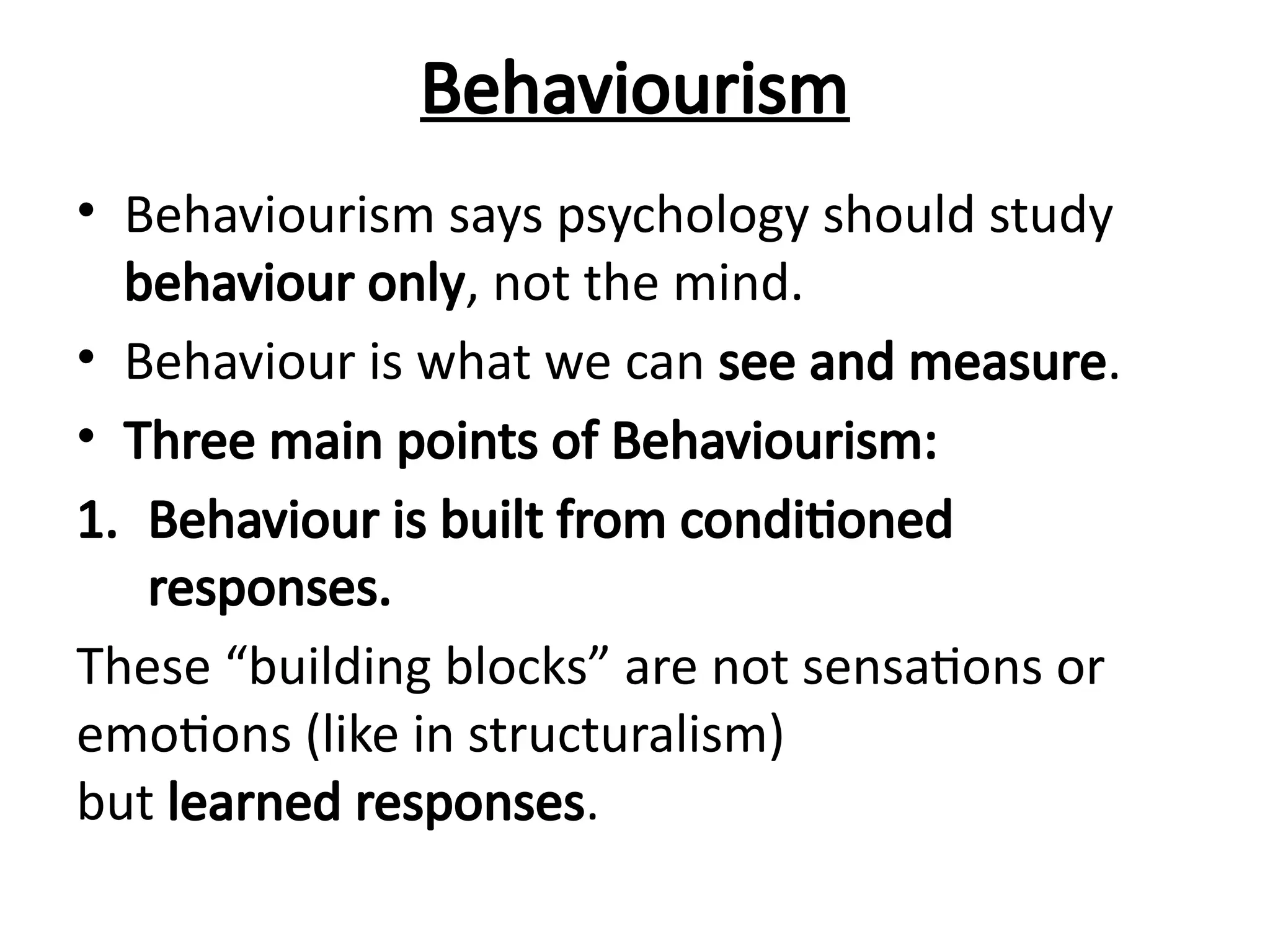 Behaviourism

• Behaviourism says psychology should study behaviour only, not the mind.
• Behaviour is what we can see and measure.
• Three main points of Behaviourism:
1. Behaviour is built from conditioned responses.

These “building blocks” are not sensations or emotions (like in structuralism)
but learned responses.